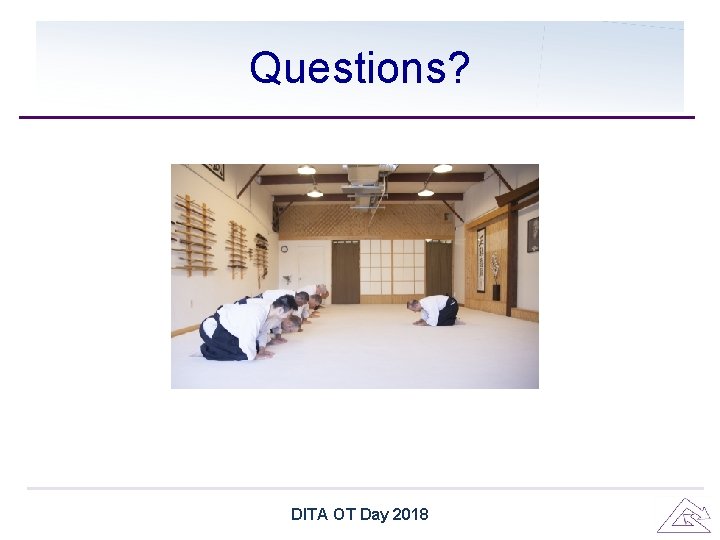 Questions?

DITA OT Day 2018